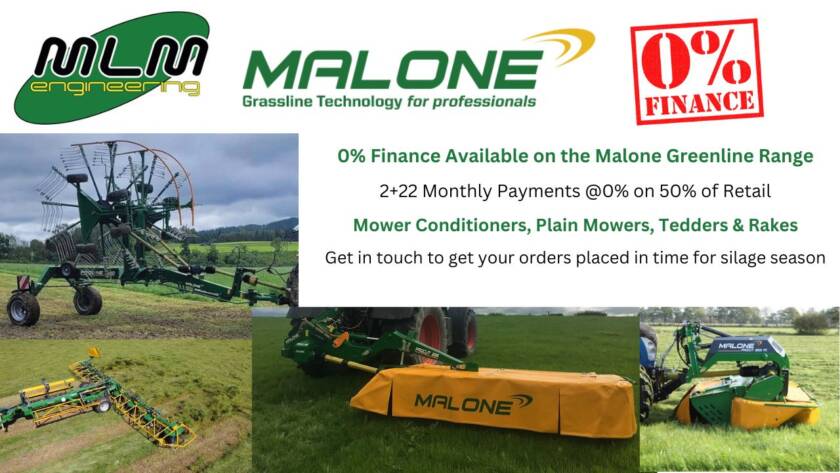 MLM engineering

MALONE
Grassline Technology for professionals

0% FINANCE

0% Finance Available on the Malone Greenline Range

2+22 Monthly Payments @0% on 50% of Retail

Mower Conditioners, Plain Mowers, Tedders & Rakes

Get in touch to get your orders placed in time for silage season

MALONE

MALONE